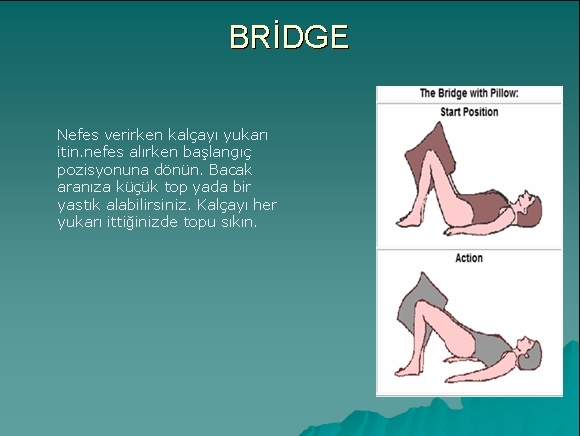 BRİDGE

Nefes verirken kalçayı yukarı itin.nefes alırken başlangıç pozisyonuna dönün. Bacak aranıza küçük top yada bir yastık alabilirsiniz. Kalçayı her yukarı ittiğinizde topu sıkın.

The Bridge with Pillow:

Start Position

Action